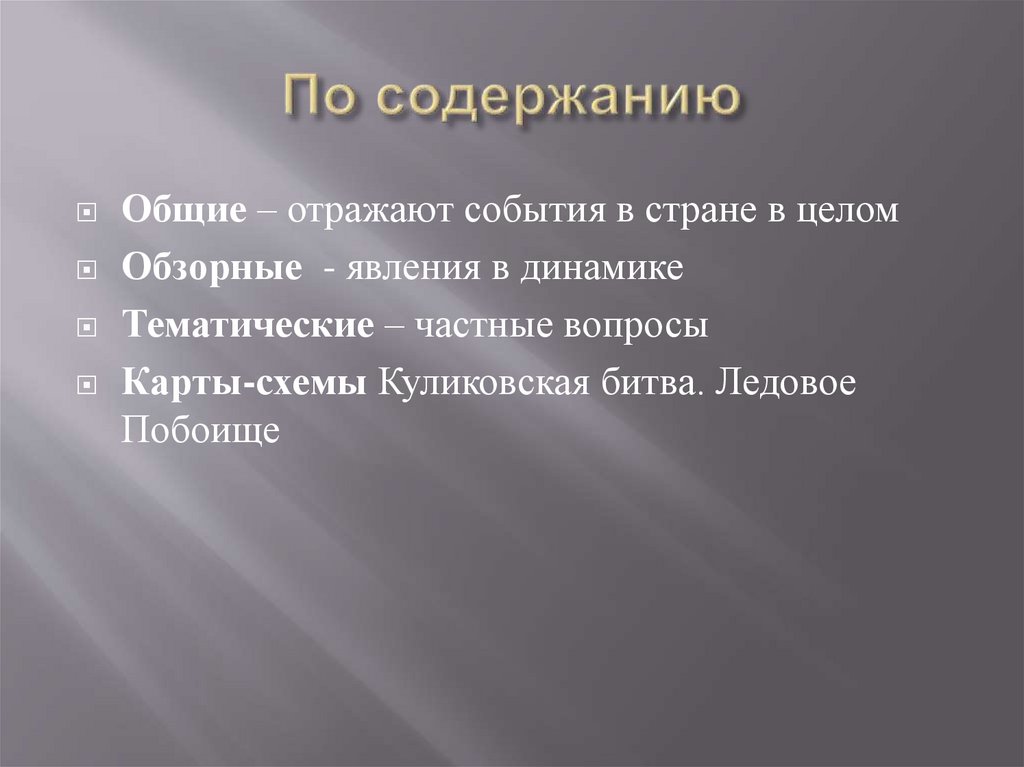 По содержанию

Общие – отражают события в стране в целом

Обзорные - явления в динамике

Тематические – частные вопросы

Карты-схемы Куликовская битва. Ледовое Побоище